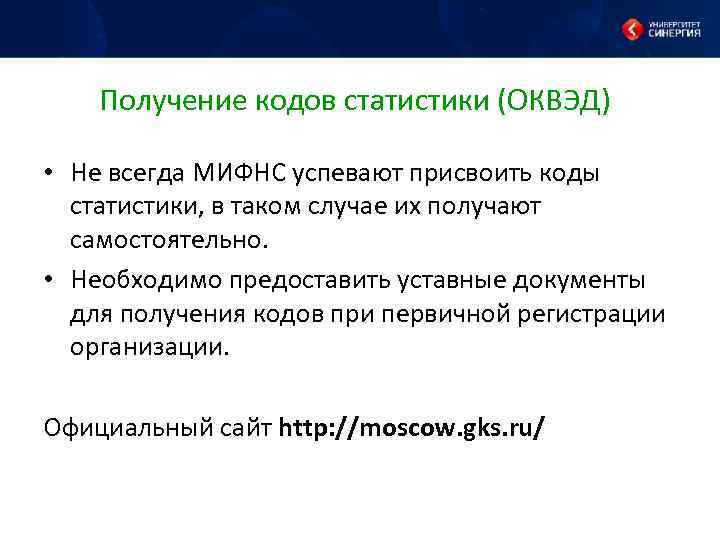 УНИВЕРСИТЕТ СИНЕРГИЯ

Получение кодов статистики (ОКВЭД)

• Не всегда МИФНС успевают присвоить коды статистики, в таком случае их получают самостоятельно.

• Необходимо предоставить уставные документы для получения кодов при первичной регистрации организации.

Официальный сайт http://moscow.gks.ru/